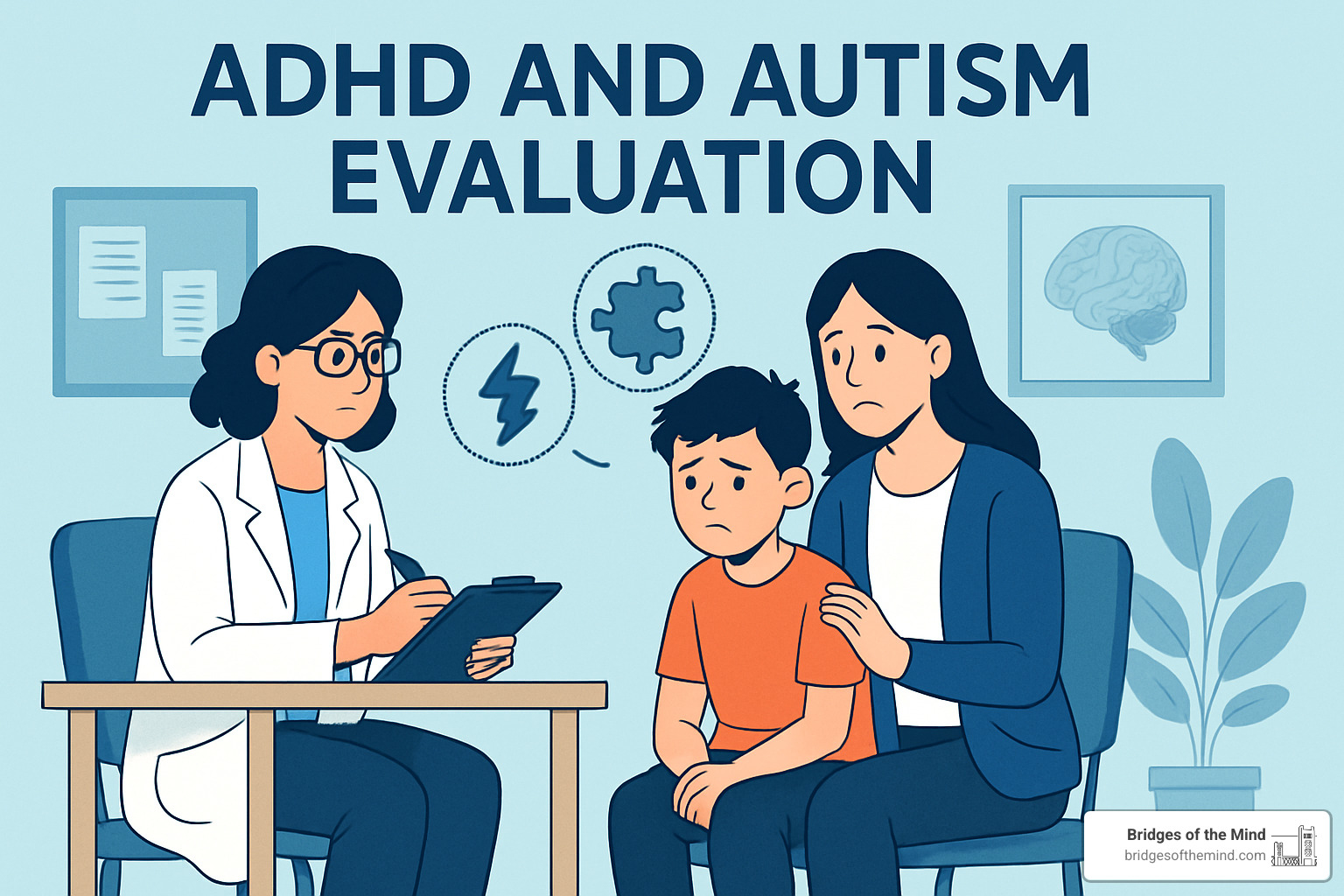 ADHD AND AUTISM EVALUATION

Bridges of the Mind
bridgesofthemind.com